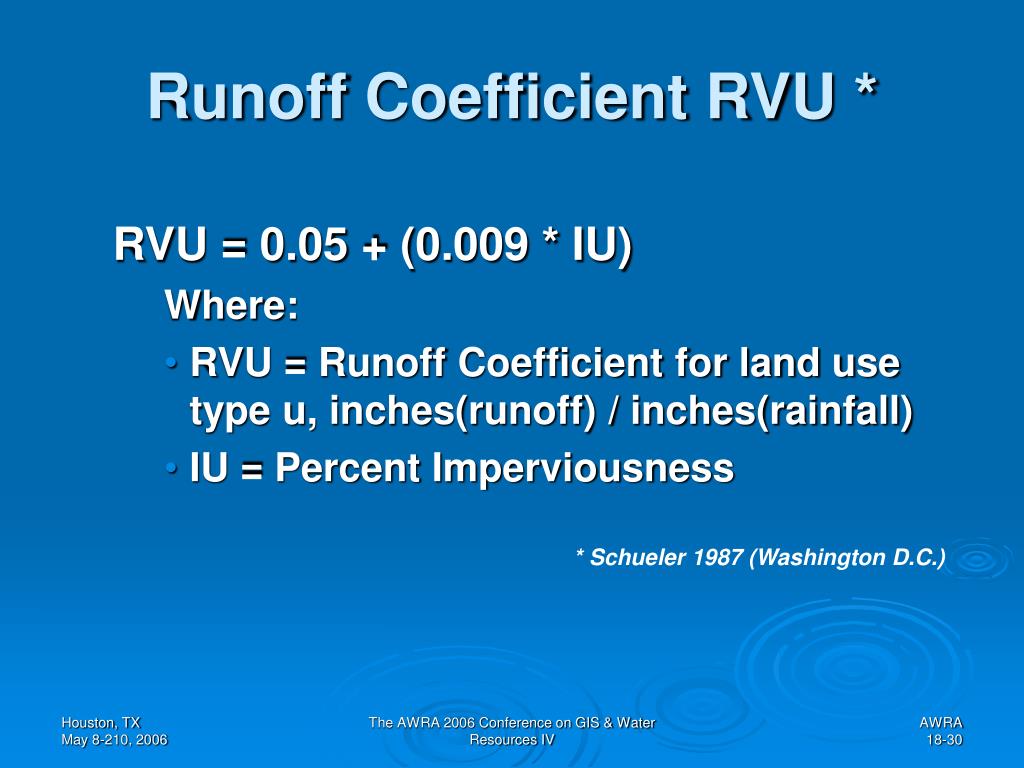 Runoff Coefficient RVU *

RVU = 0.05 + (0.009 * IU)

Where:

• RVU = Runoff Coefficient for land use type u, inches(runoff) / inches(rainfall)

• IU = Percent Imperviousness

* Schueler 1987 (Washington D.C.)

Houston, TX
May 8-210, 2006

The AWRA 2006 Conference on GIS & Water Resources IV

AWRA
18-30